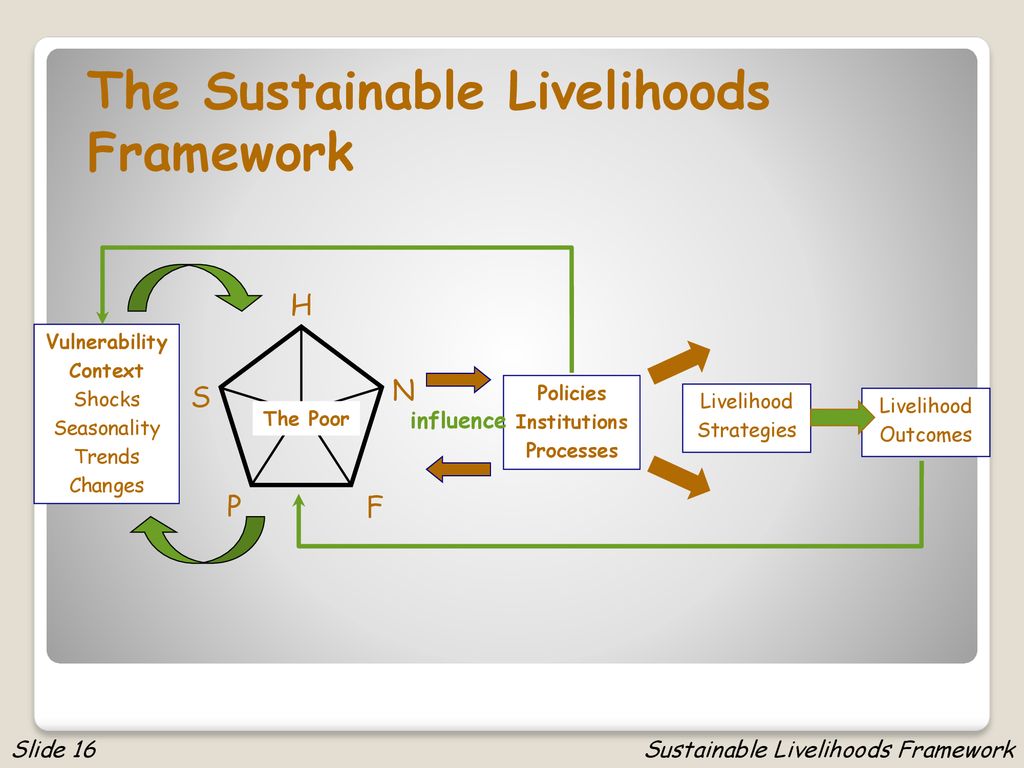 The Sustainable Livelihoods Framework

Vulnerability
Context
Shocks
Seasonality
Trends
Changes

H

S

N

P

F

The Poor

influence

Policies
Institutions
Processes

Livelihood
Strategies

Livelihood
Outcomes

Slide 16

Sustainable Livelihoods Framework